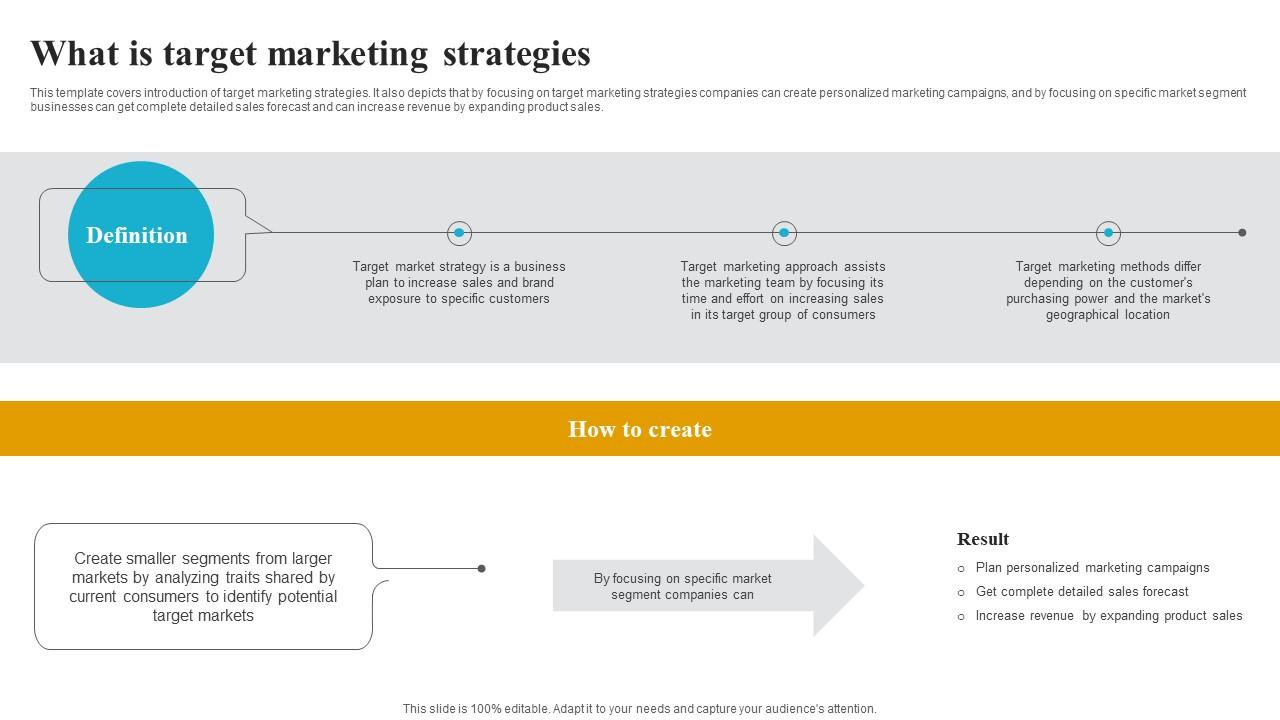 What is target marketing strategies

This template covers introduction of target marketing strategies. It also depicts that by focusing on target marketing strategies companies can create personalized marketing campaigns, and by focusing on specific market segment businesses can get complete detailed sales forecast and can increase revenue by expanding product sales.

Definition

Target market strategy is a business plan to increase sales and brand exposure to specific customers

Target marketing approach assists the marketing team by focusing its time and effort on increasing sales in its target group of consumers

Target marketing methods differ depending on the customer's purchasing power and the market's geographical location

How to create

Create smaller segments from larger markets by analyzing traits shared by current consumers to identify potential target markets

By focusing on specific market segment companies can

Result

○ Plan personalized marketing campaigns
○ Get complete detailed sales forecast
○ Increase revenue by expanding product sales

This slide is 100% editable. Adapt it to your needs and capture your audience's attention.